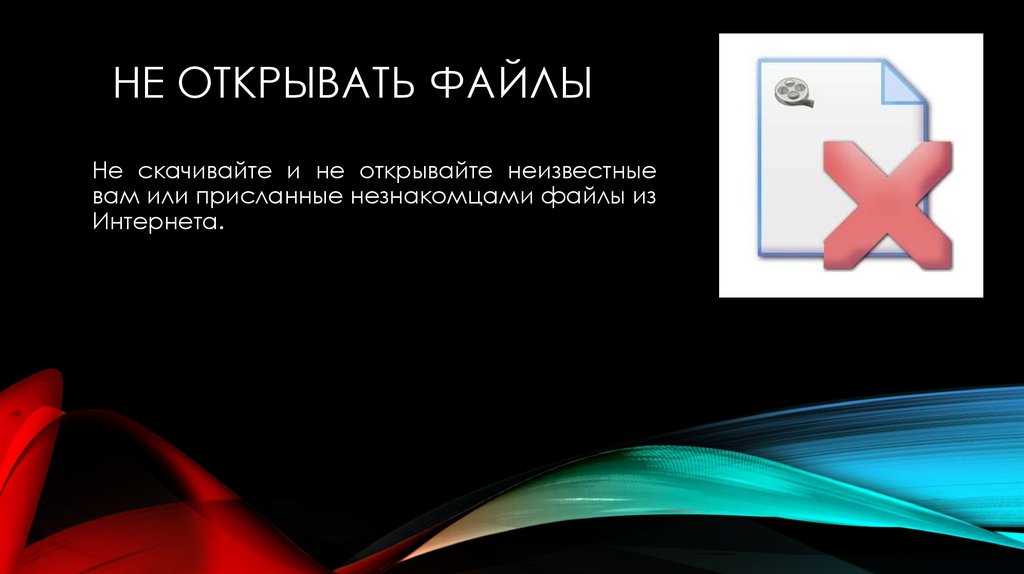 НЕ ОТКРЫВАТЬ ФАЙЛЫ

Не скачивайте и не открывайте неизвестные вам или присланные незнакомцами файлы из Интернета.